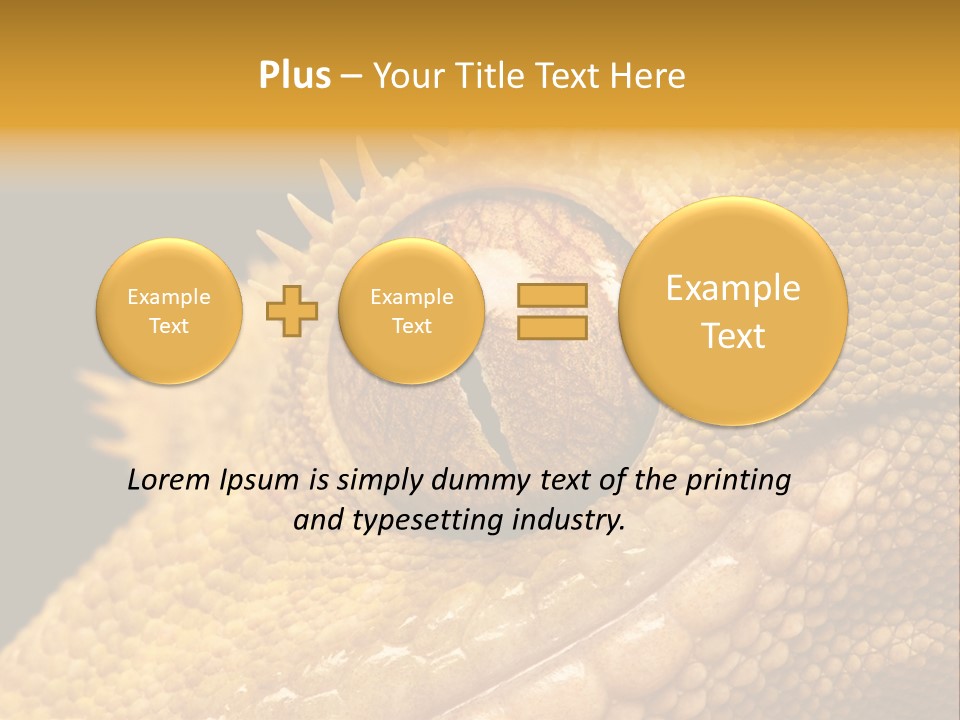 Plus – Your Title Text Here

Example Text

Example Text

Example Text

Lorem Ipsum is simply dummy text of the printing and typesetting industry.